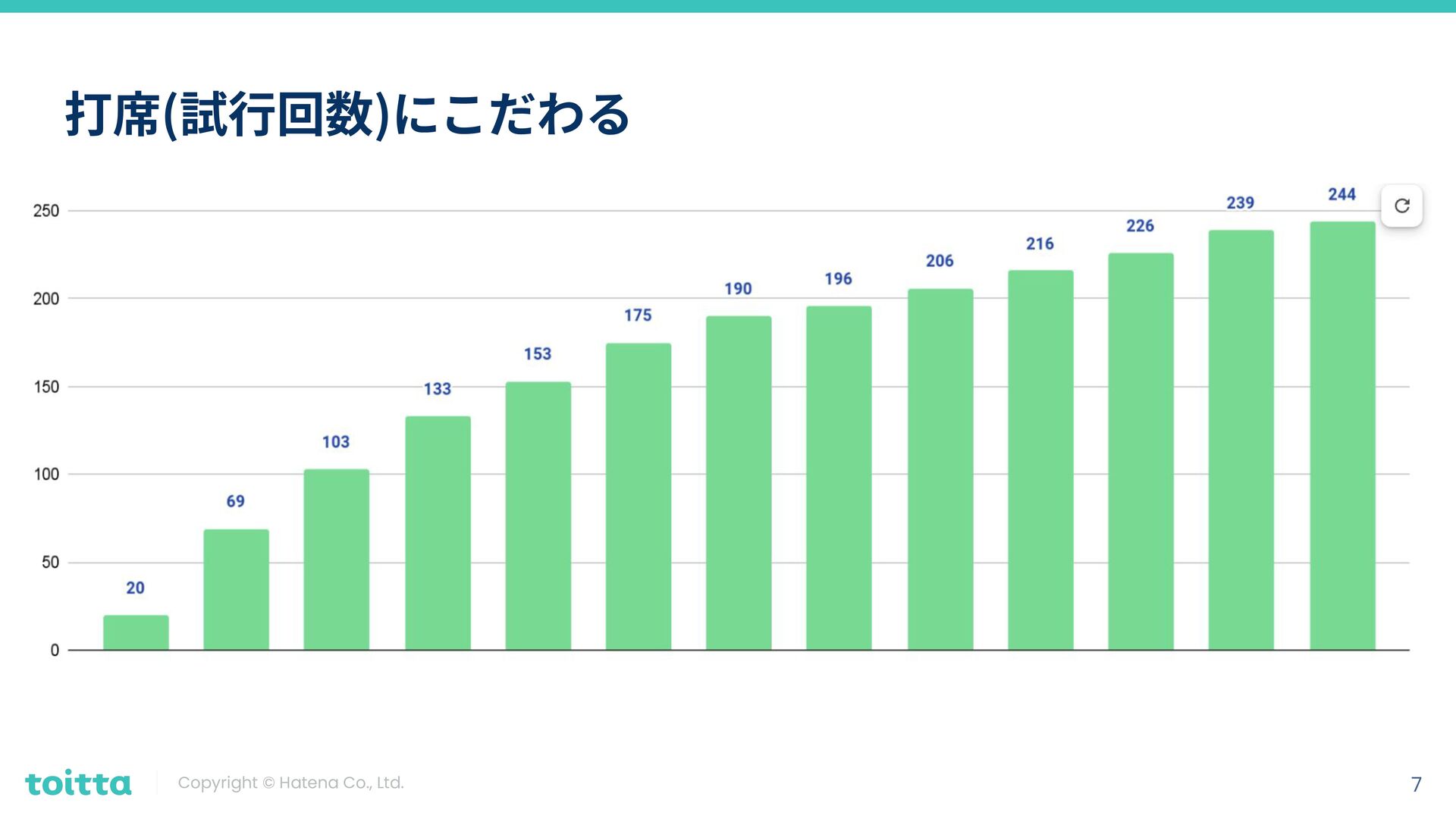 打席(試行回数)にこだわる

250
200
150
100
50
0

20
69
103
133
153
175
190
196
206
216
226
239
244

toitta
Copyright © Hatena Co., Ltd.
7